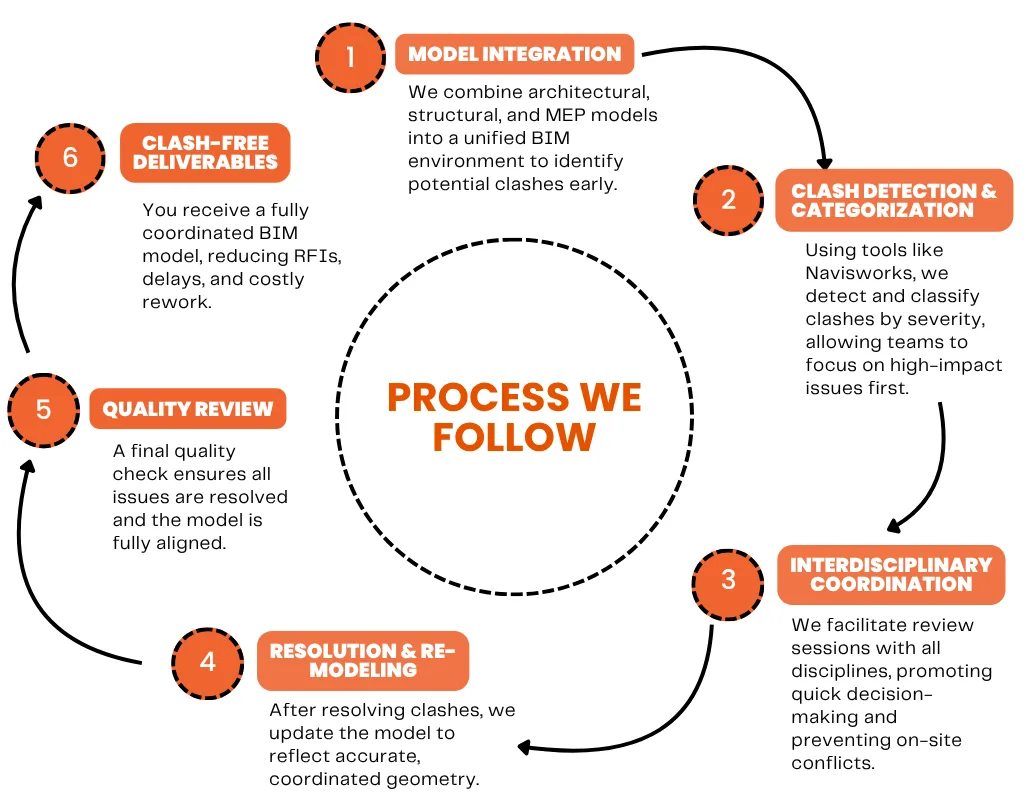 PROCESS WE FOLLOW

1
MODEL INTEGRATION
We combine architectural, structural, and MEP models into a unified BIM environment to identify potential clashes early.

2
CLASH DETECTION & CATEGORIZATION
Using tools like Navisworks, we detect and classify clashes by severity, allowing teams to focus on high-impact issues first.

3
INTERDISCIPLINARY COORDINATION
We facilitate review sessions with all disciplines, promoting quick decision-making and preventing on-site conflicts.

4
RESOLUTION & RE-MODELING
After resolving clashes, we update the model to reflect accurate, coordinated geometry.

5
QUALITY REVIEW
A final quality check ensures all issues are resolved and the model is fully aligned.

6
CLASH-FREE DELIVERABLES
You receive a fully coordinated BIM model, reducing RFIs, delays, and costly rework.